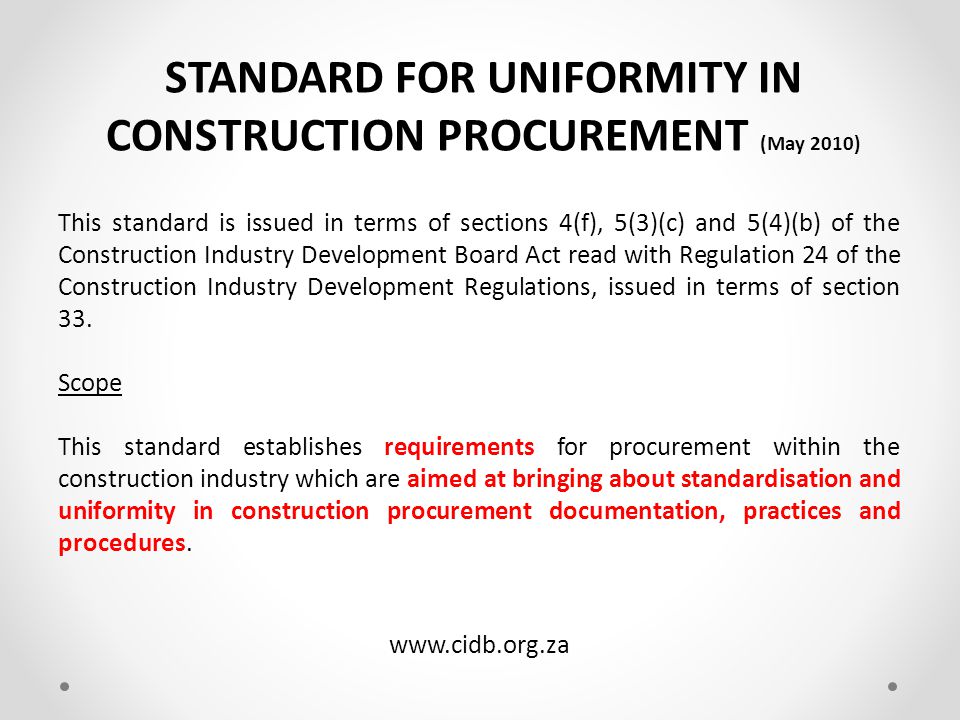 STANDARD FOR UNIFORMITY IN CONSTRUCTION PROCUREMENT (May 2010)

This standard is issued in terms of sections 4(f), 5(3)(c) and 5(4)(b) of the Construction Industry Development Board Act read with Regulation 24 of the Construction Industry Development Regulations, issued in terms of section 33.

Scope

This standard establishes requirements for procurement within the construction industry which are aimed at bringing about standardisation and uniformity in construction procurement documentation, practices and procedures.

www.cidb.org.za